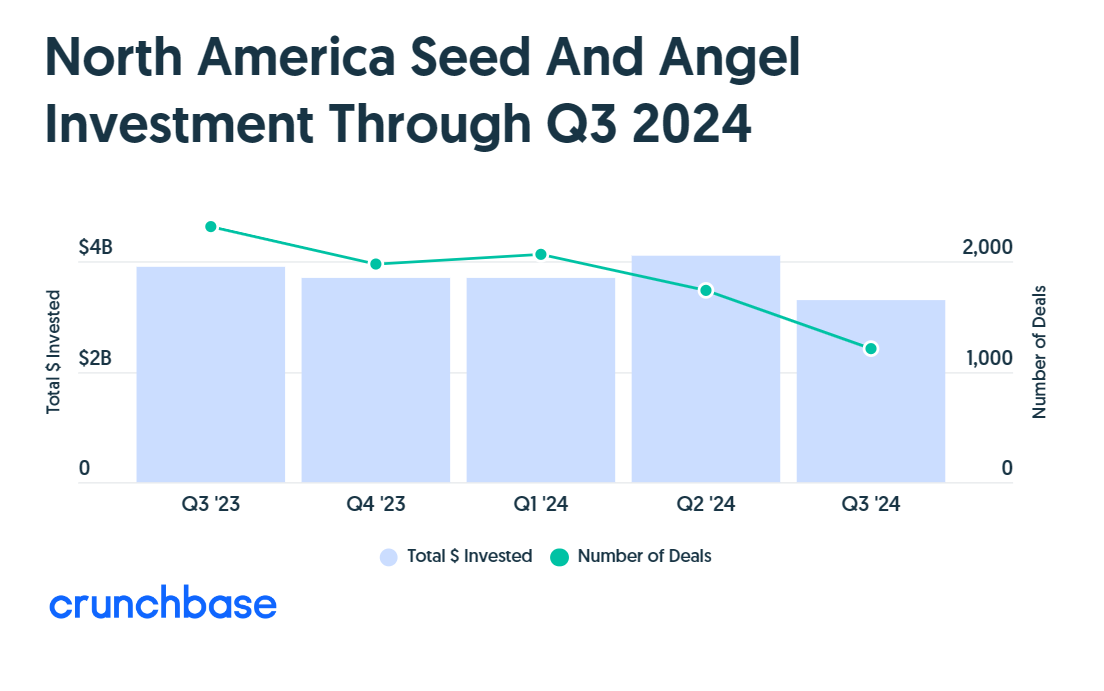 North America Seed And Angel Investment Through Q3 2024

Total $ Invested

$4B

$2B

0

Number of Deals

2,000

1,000

0

Q3 '23

Q4 '23

Q1 '24

Q2 '24

Q3 '24

Total $ Invested

Number of Deals

crunchbase